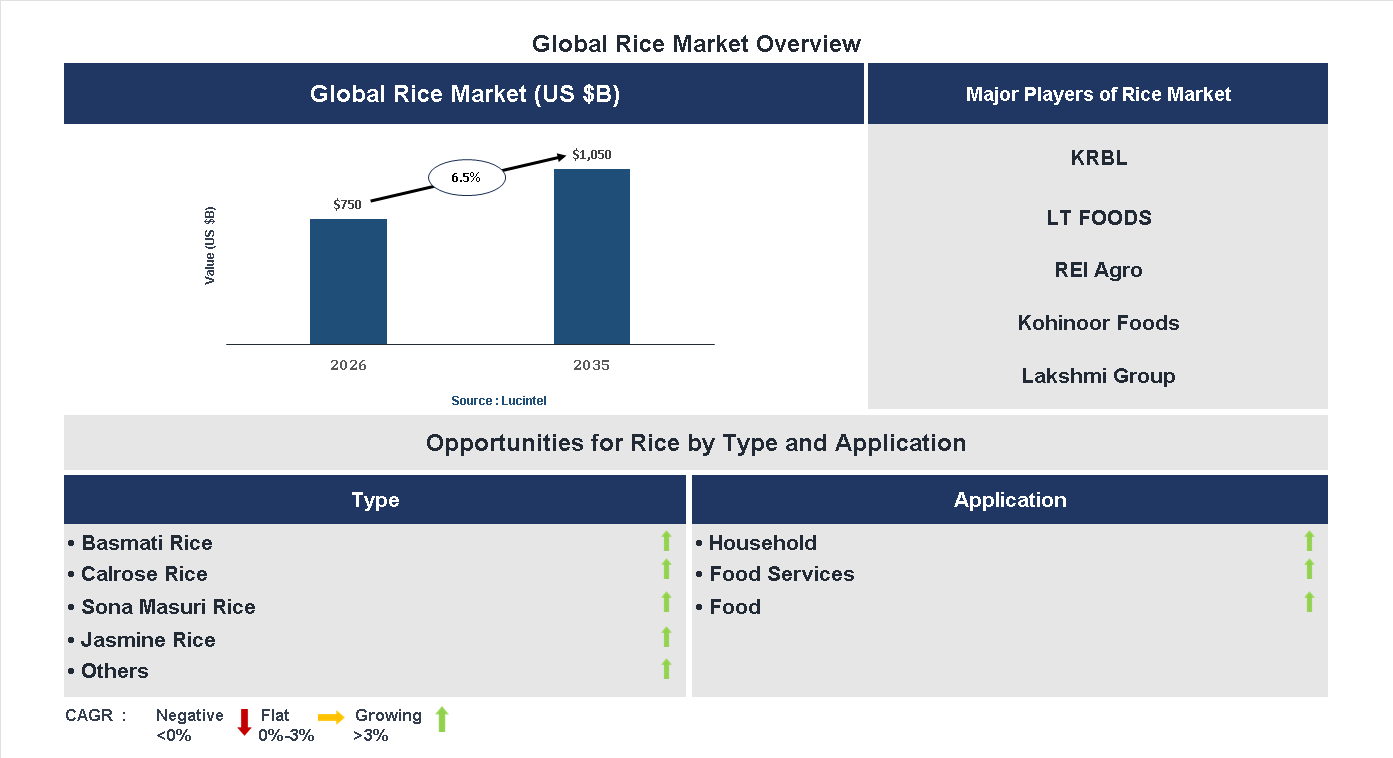 Global Rice Market Overview

Global Rice Market (US $B)

Value (US $B)

$750

6.5%

$1,050

2026

2035

Source : Lucintel

Major Players of Rice Market

KRBL

LT FOODS

REI Agro

Kohinoor Foods

Lakshmi Group

Opportunities for Rice by Type and Application

Type

• Basmati Rice
• Calrose Rice
• Sona Masuri Rice
• Jasmine Rice
• Others

Application

• Household
• Food Services
• Food

CAGR : Negative <0% Flat 0%-3% Growing >3%